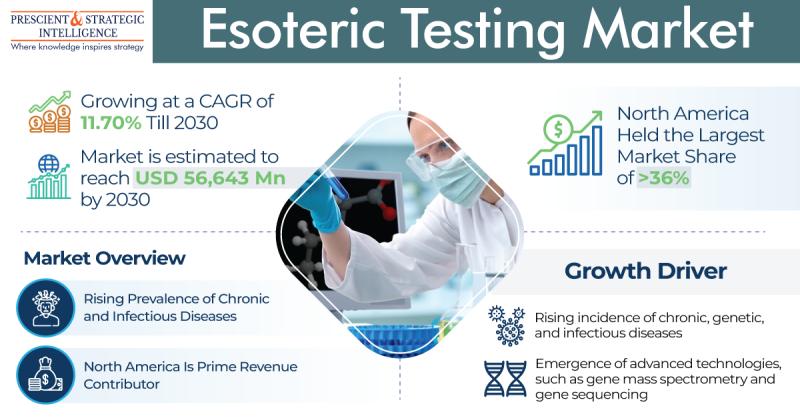 PRESCIENT & STRATEGIC INTELLIGENCE
Where knowledge inspires strategy

Esoteric Testing Market

Growing at a CAGR of 11.70% Till 2030

Market is estimated to reach USD 56,643 Mn by 2030

North America Held the Largest Market Share of >36%

Market Overview

Rising Prevalence of Chronic and Infectious Diseases

North America Is Prime Revenue Contributor

Growth Driver

Rising incidence of chronic, genetic, and infectious diseases

Emergence of advanced technologies, such as gene mass spectrometry and gene sequencing